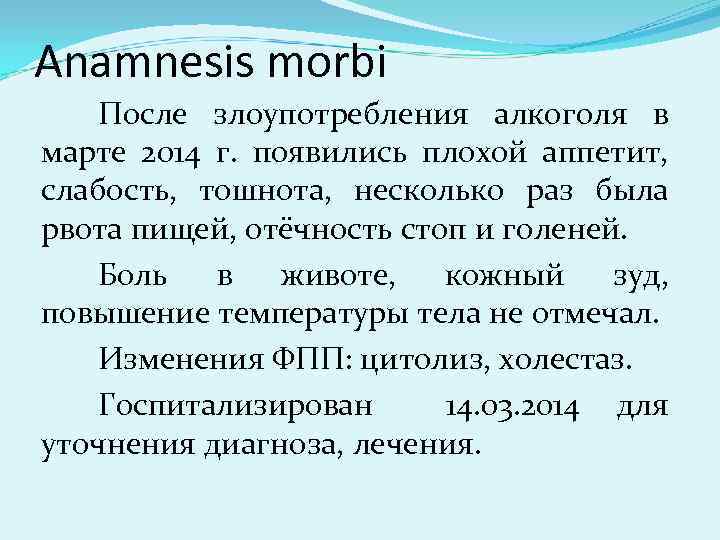 Anamnesis morbi

После злоупотребления алкоголя в марте 2014 г. появились плохой аппетит, слабость, тошнота, несколько раз была рвота пищей, отёчность стоп и голеней.

Боль в животе, кожный зуд, повышение температуры тела не отмечал.

Изменения ФПП: цитолиз, холестаз.

Госпитализирован 14.03.2014 для уточнения диагноза, лечения.